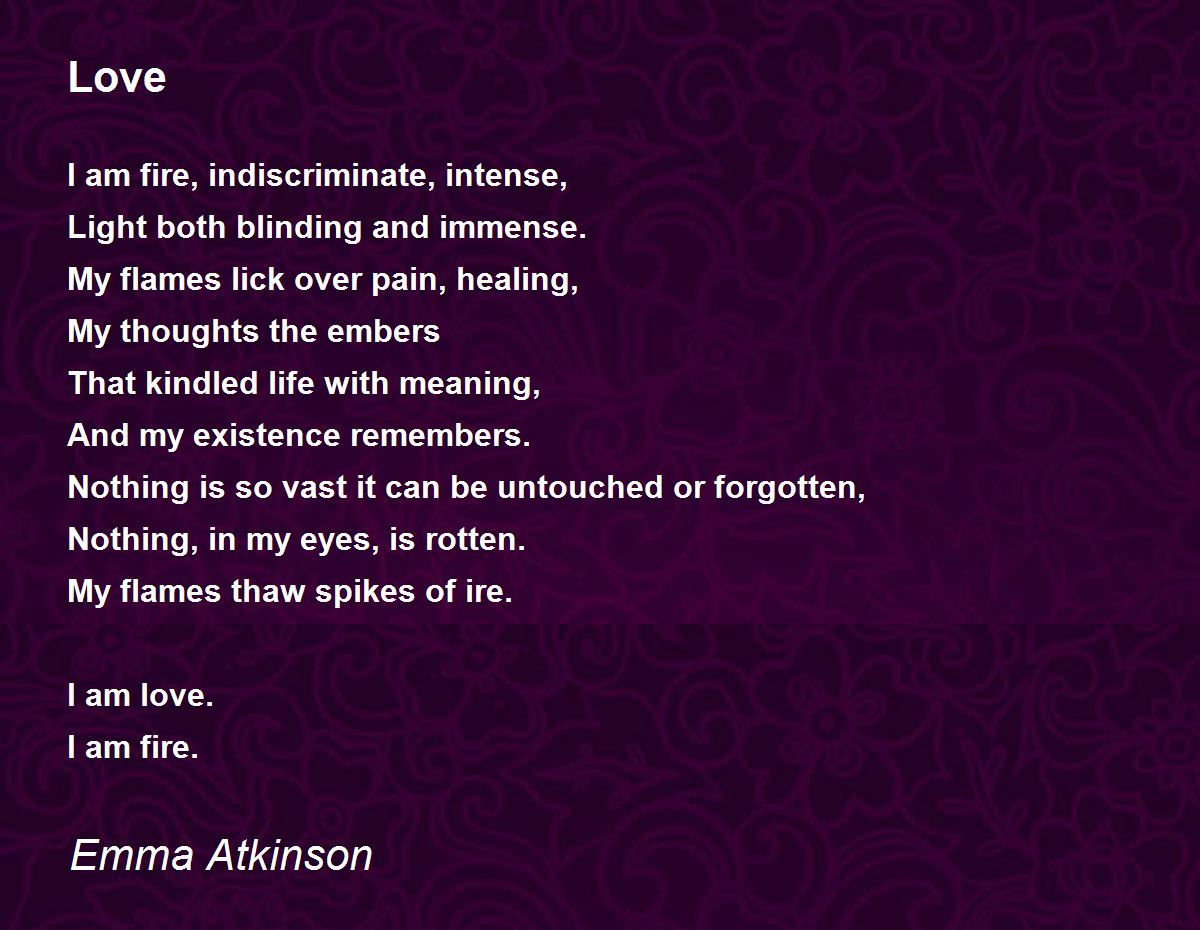 Love

I am fire, indiscriminate, intense,
Light both blinding and immense.
My flames lick over pain, healing,
My thoughts the embers
That kindled life with meaning,
And my existence remembers.
Nothing is so vast it can be untouched or forgotten,
Nothing, in my eyes, is rotten.
My flames thaw spikes of ire.

I am love.
I am fire.

Emma Atkinson